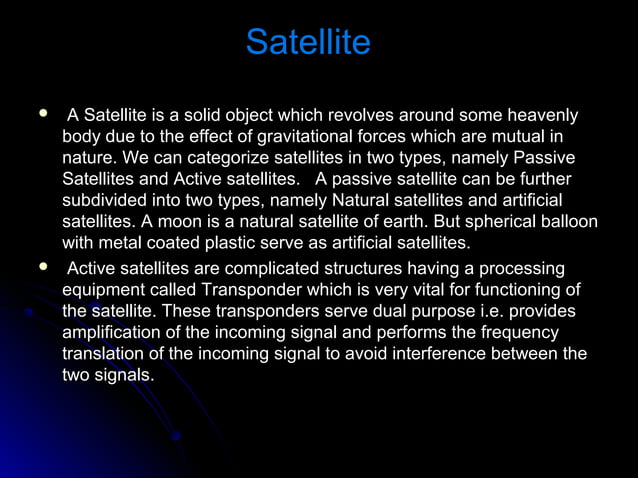 Satellite

• A Satellite is a solid object which revolves around some heavenly body due to the effect of gravitational forces which are mutual in nature. We can categorize satellites in two types, namely Passive Satellites and Active satellites. A passive satellite can be further subdivided into two types, namely Natural satellites and artificial satellites. A moon is a natural satellite of earth. But spherical balloon with metal coated plastic serve as artificial satellites.

• Active satellites are complicated structures having a processing equipment called Transponder which is very vital for functioning of the satellite. These transponders serve dual purpose i.e. provides amplification of the incoming signal and performs the frequency translation of the incoming signal to avoid interference between the two signals.